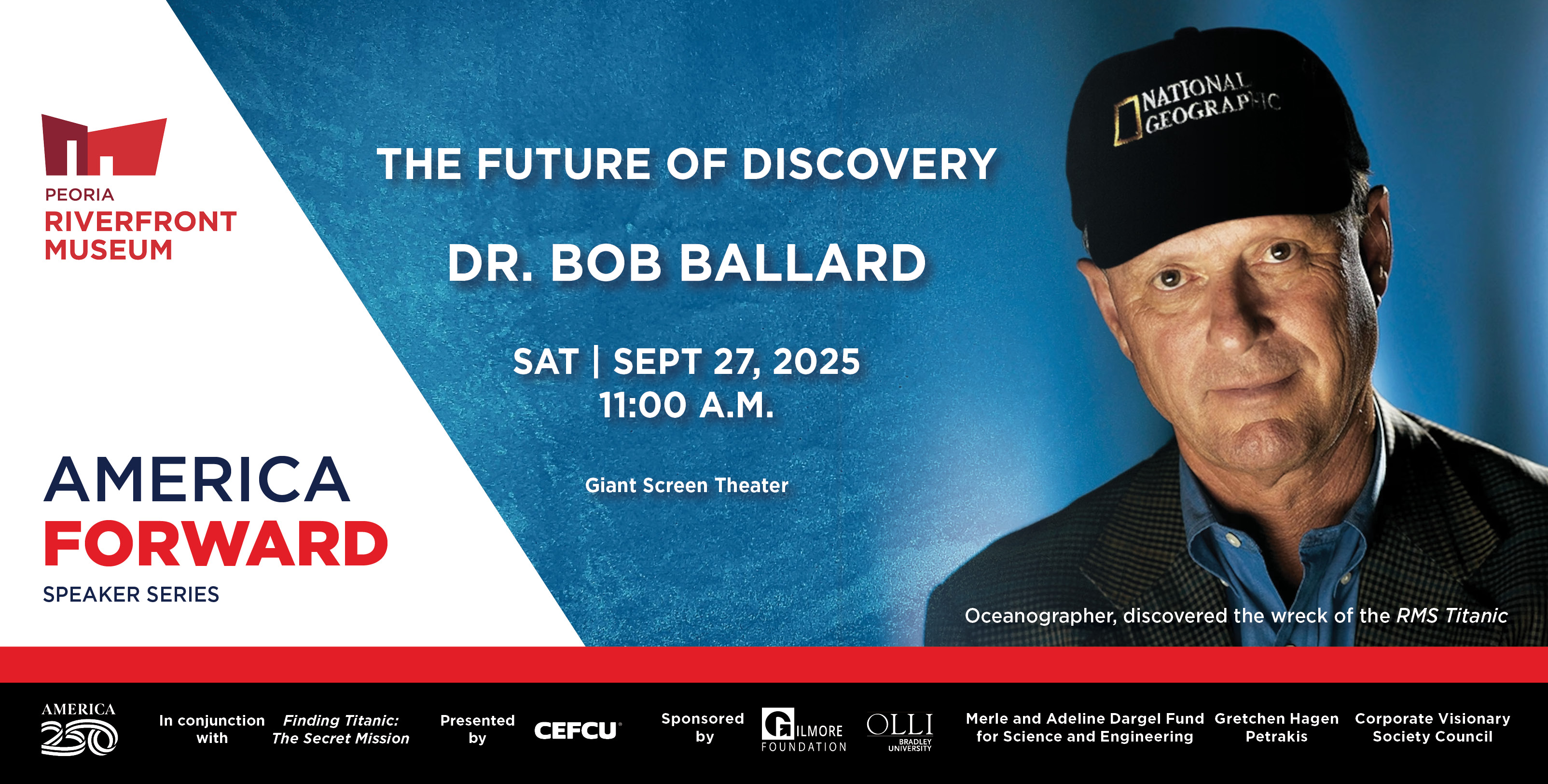 PEORIA
RIVERFRONT
MUSEUM

AMERICA
FORWARD
SPEAKER SERIES

THE FUTURE OF DISCOVERY

DR. BOB BALLARD

SAT | SEPT 27, 2025
11:00 A.M.

Giant Screen Theater

NATIONAL GEOGRAPHIC

Oceanographer, discovered the wreck of the RMS Titanic

AMERICA 250

In conjunction with

Finding Titanic: The Secret Mission

Presented by

CEFCU

Sponsored by

GILMORE FOUNDATION

OLLI BRADLEY UNIVERSITY

Merle and Adeline Dargel Fund for Science and Engineering

Gretchen Hagen Petrakis

Corporate Visionary Society Council